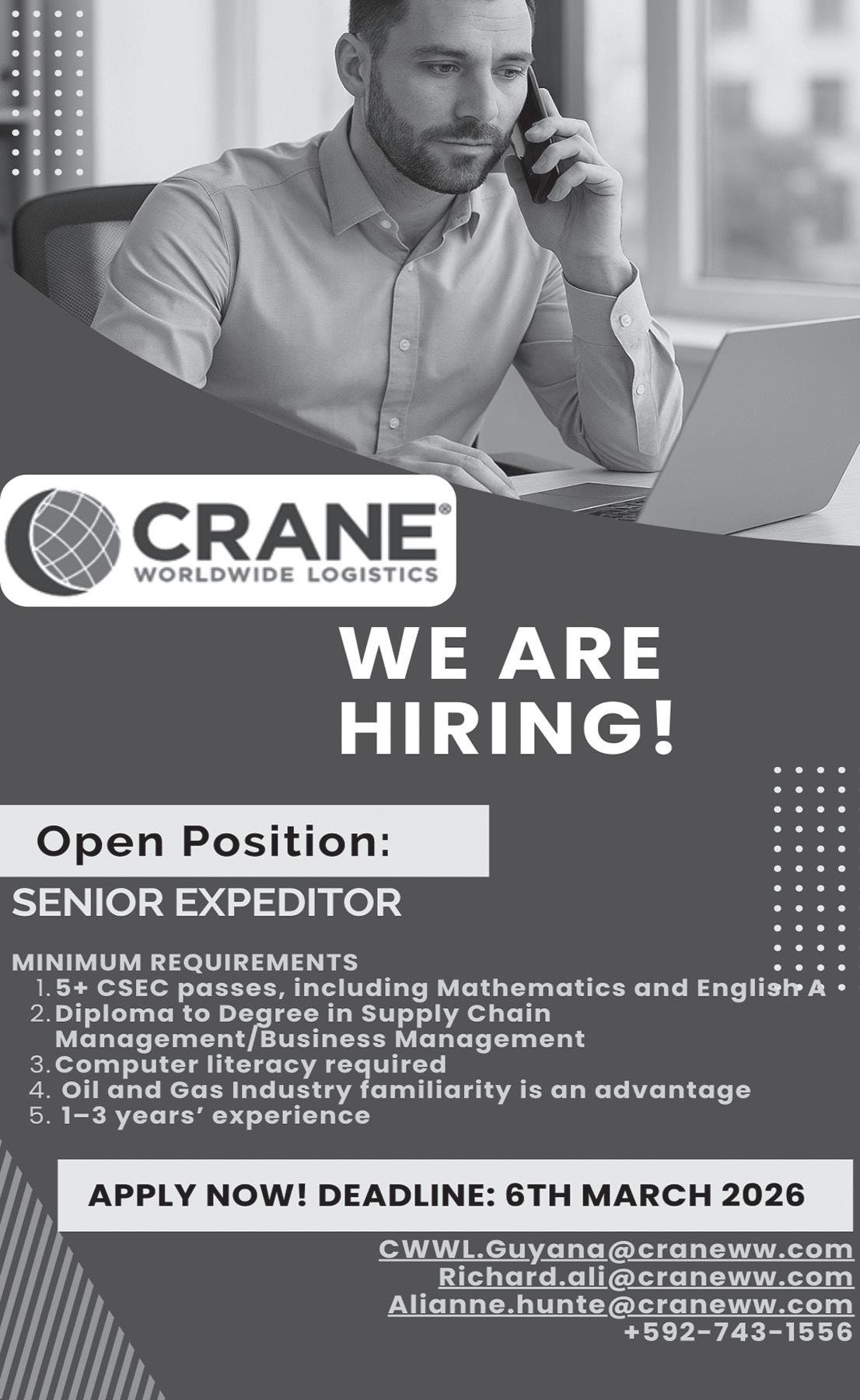 CRANE®
WORLDWIDE LOGISTICS

WE ARE HIRING!

Open Position:
SENIOR EXPEDITOR

MINIMUM REQUIREMENTS
1. 5+ CSEC passes, including Mathematics and English A
2. Diploma to Degree in Supply Chain Management/Business Management
3. Computer literacy required
4. Oil and Gas Industry familiarity is an advantage
5. 1–3 years' experience

APPLY NOW! DEADLINE: 6TH MARCH 2026

CWWL.Guyana@craneww.com
Richard.ali@craneww.com
Alianne.hunte@craneww.com
+592-743-1556